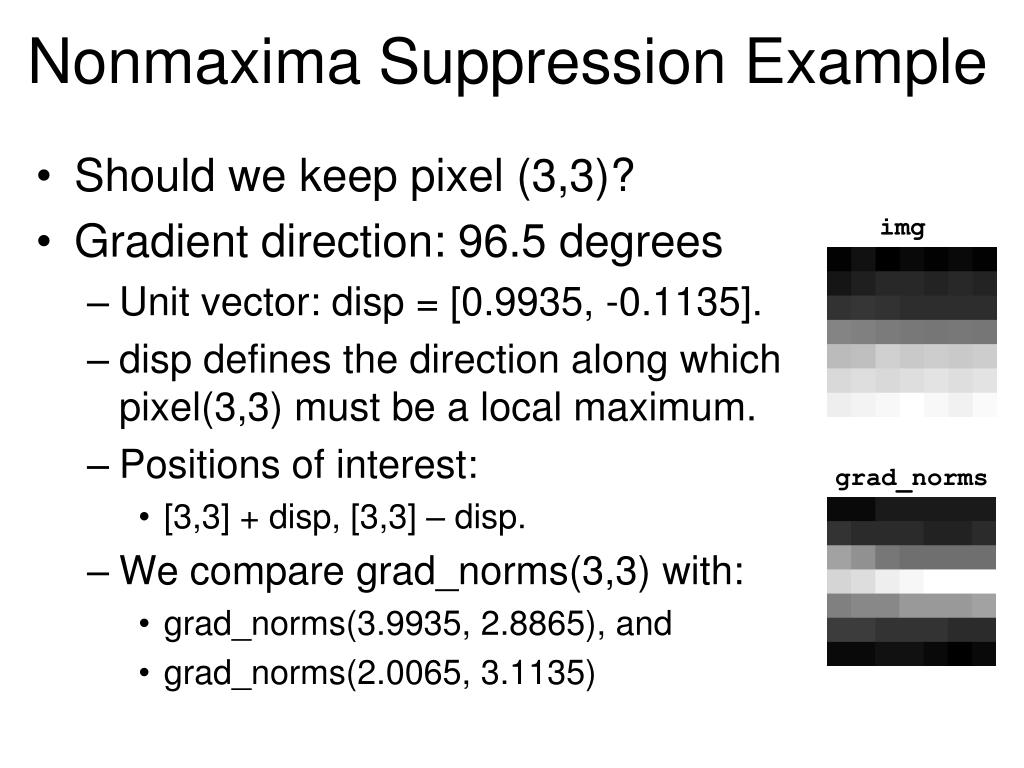 Nonmaxima Suppression Example

• Should we keep pixel (3,3)?
• Gradient direction: 96.5 degrees
– Unit vector: disp = [0.9935, -0.1135].
– disp defines the direction along which pixel(3,3) must be a local maximum.
– Positions of interest:
• [3,3] + disp, [3,3] – disp.
– We compare grad_norms(3,3) with:
• grad_norms(3.9935, 2.8865), and
• grad_norms(2.0065, 3.1135)

img

grad_norms